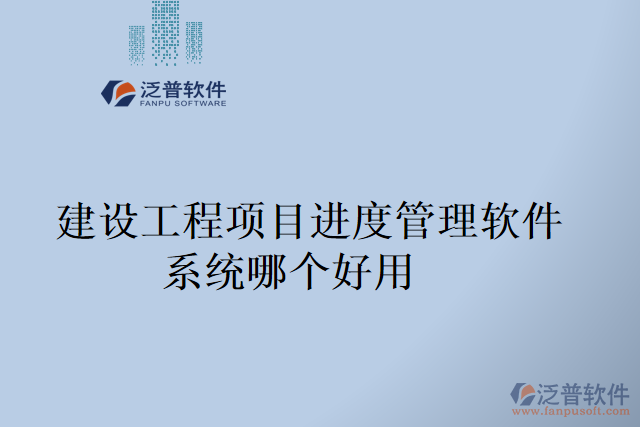 泛普软件
FANPU SOFTWARE

建设工程项目进度管理软件系统哪个好用

泛普软件
www.fanpusoft.com